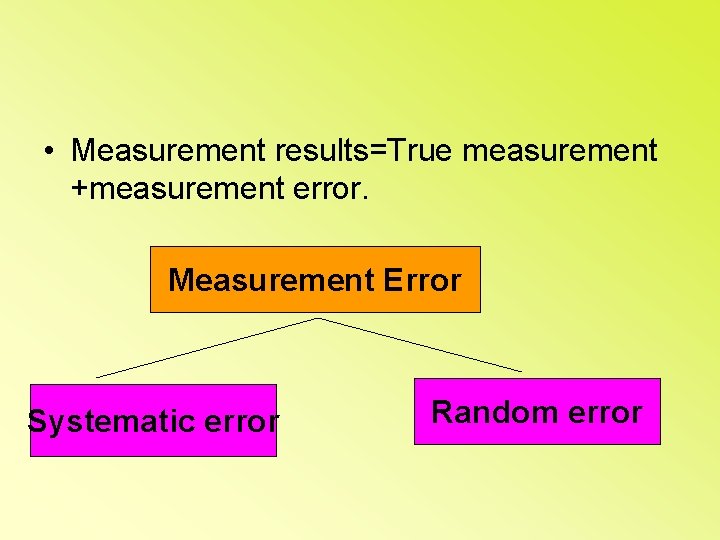 • Measurement results=True measurement +measurement error.

Measurement Error

Systematic error

Random error